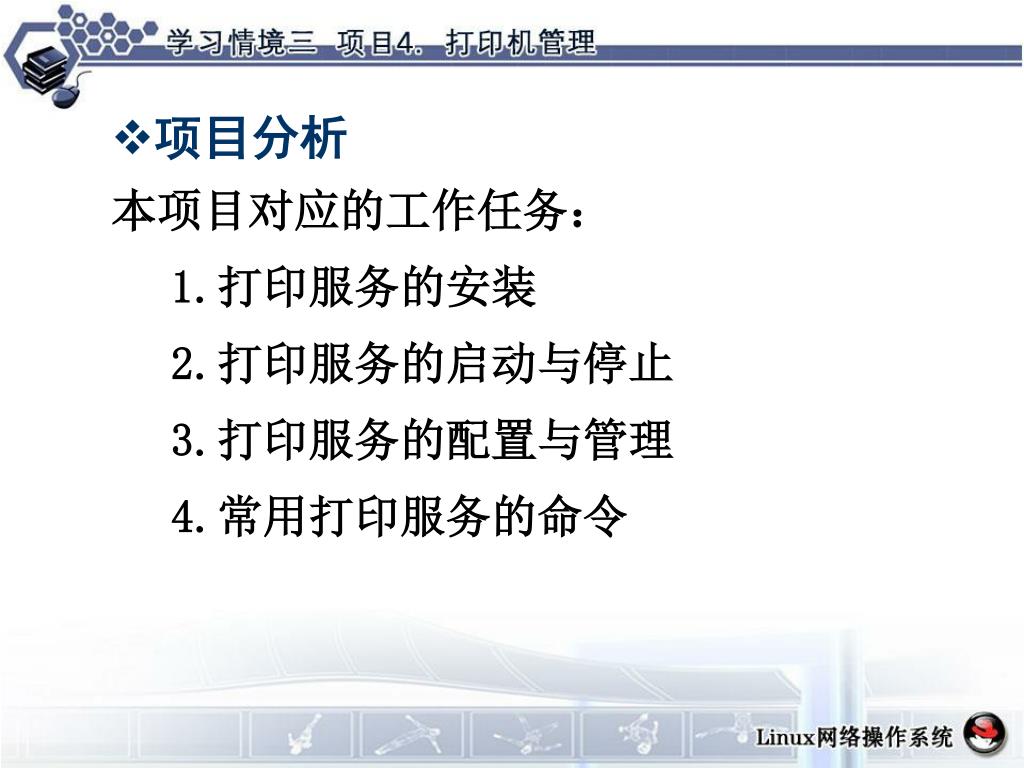 学习情境三 项目4. 打印机管理

❖项目分析

本项目对应的工作任务：

1.打印服务的安装

2.打印服务的启动与停止

3.打印服务的配置与管理

4.常用打印服务的命令

Linux网络操作系统